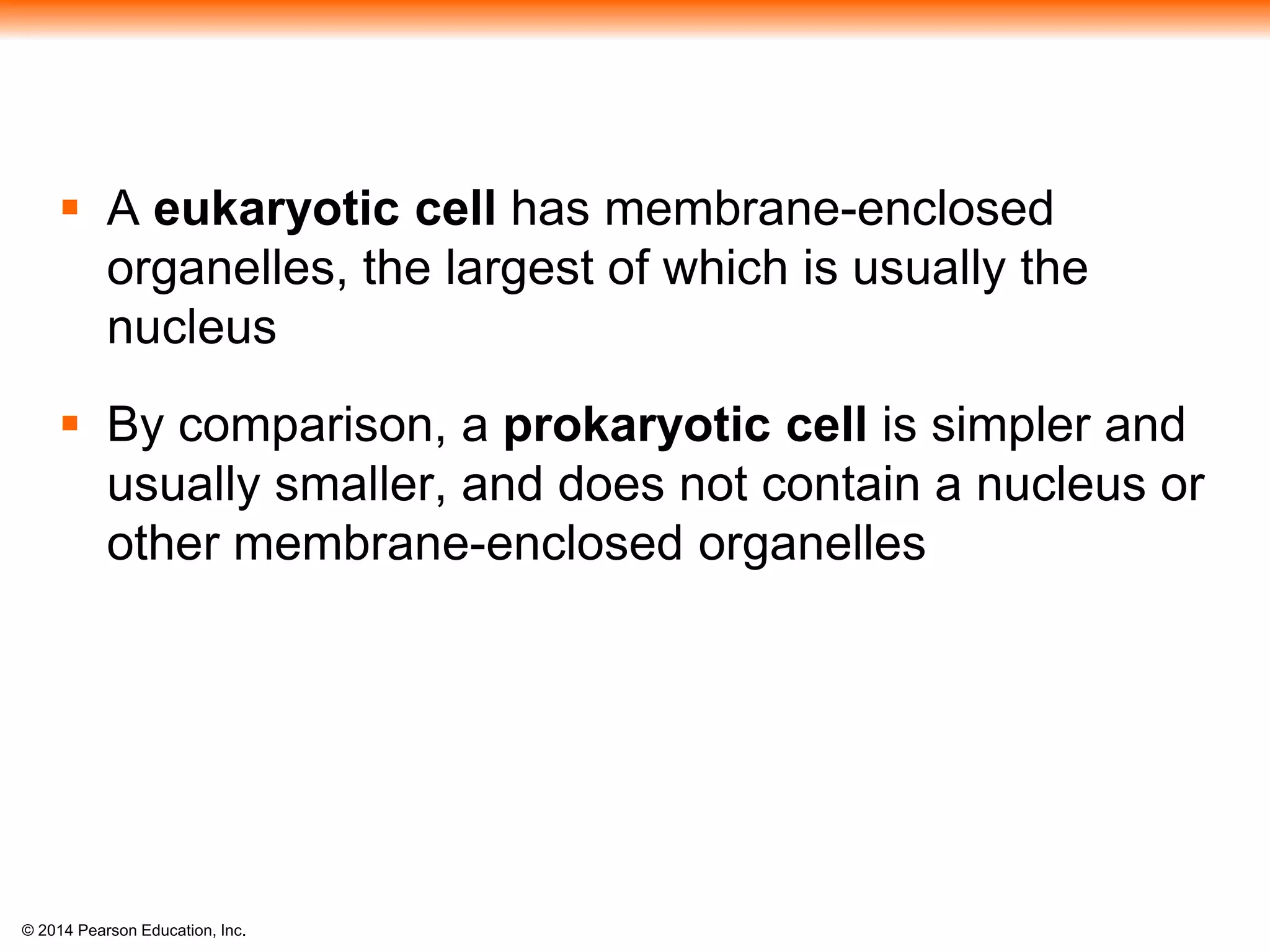 ▪ A eukaryotic cell has membrane-enclosed organelles, the largest of which is usually the nucleus

▪ By comparison, a prokaryotic cell is simpler and usually smaller, and does not contain a nucleus or other membrane-enclosed organelles

© 2014 Pearson Education, Inc.